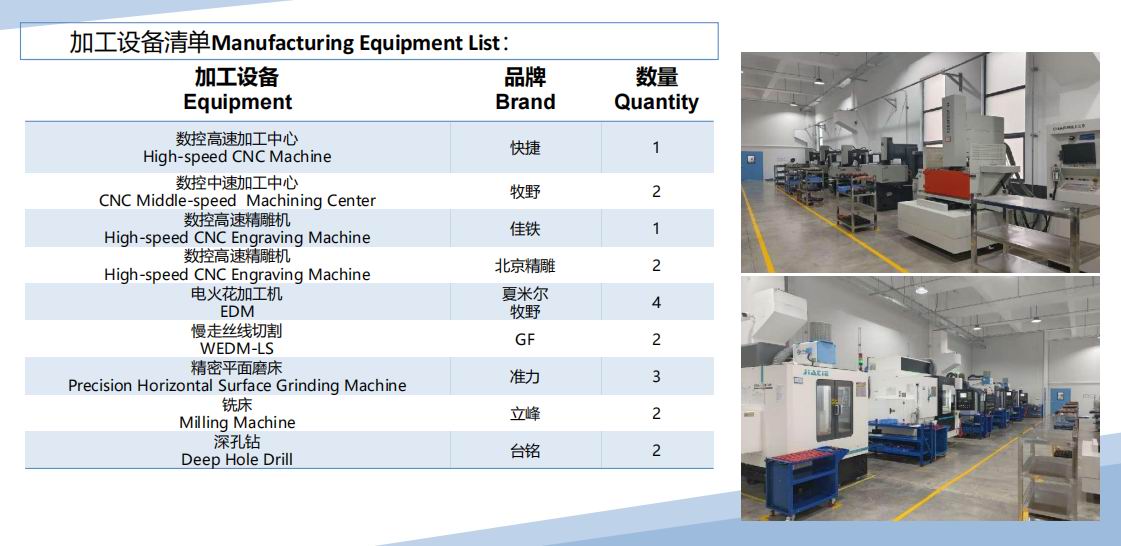 加工设备清单Manufacturing Equipment List：

| 加工设备 Equipment | 品牌 Brand | 数量 Quantity |
|---|---|---|
| 数控高速加工中心 High-speed CNC Machine | 快捷 | 1 |
| 数控中速加工中心 CNC Middle-speed Machining Center | 牧野 | 2 |
| 数控高速精雕机 High-speed CNC Engraving Machine | 佳铁 | 1 |
| 数控高速精雕机 High-speed CNC Engraving Machine | 北京精雕 | 2 |
| 电火花加工机 EDM | 夏米尔 牧野 | 4 |
| 慢走丝线切割 WEDM-LS | GF | 2 |
| 精密平面磨床 Precision Horizontal Surface Grinding Machine | 准力 | 3 |
| 铣床 Milling Machine | 立峰 | 2 |
| 深孔钻 Deep Hole Drill | 台铭 | 2 |